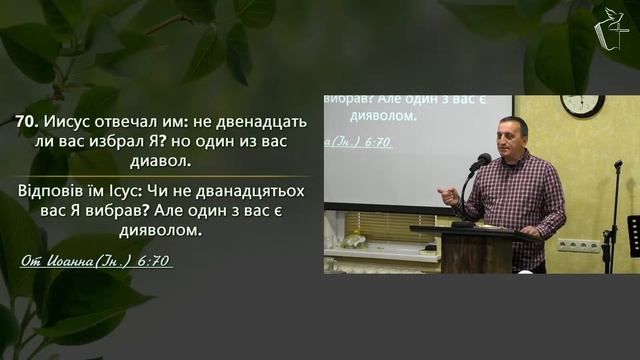 70. Иисус отвечал им: не двенадцать ли вас избрал Я? но один из вас диавол.

Відповів їм Ісус: Чи не дванадцятьох вас Я вибрав? Але один з вас є дияволом.

От Иоанна(Ін.) 6:70

вибрав? Але один з вас є дияволом.

а(Ін.) 6:70